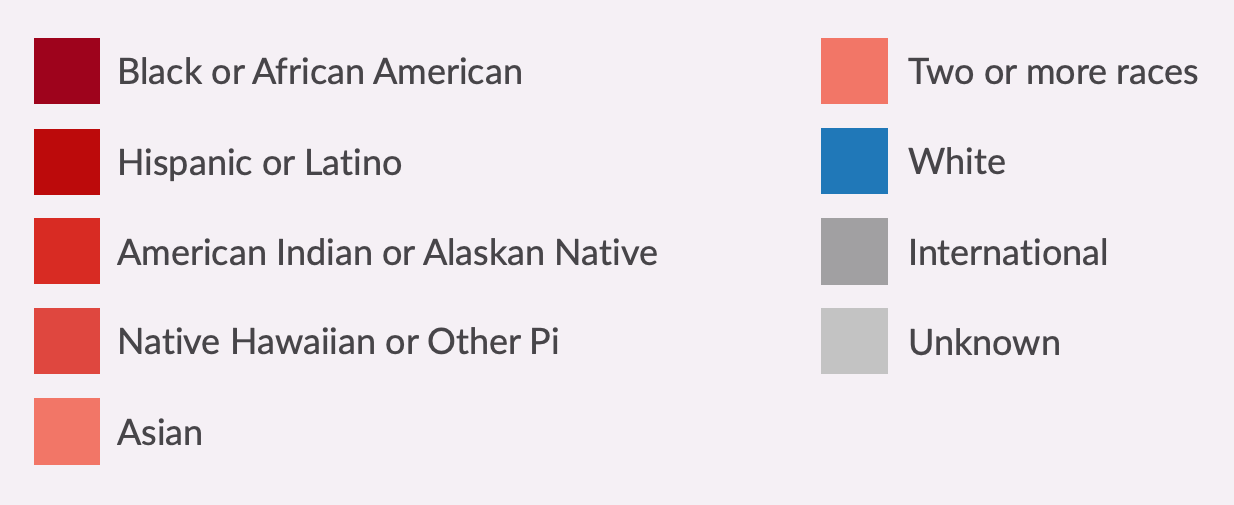 Black or African American
Hispanic or Latino
American Indian or Alaskan Native
Native Hawaiian or Other Pi
Asian

Two or more races
White
International
Unknown